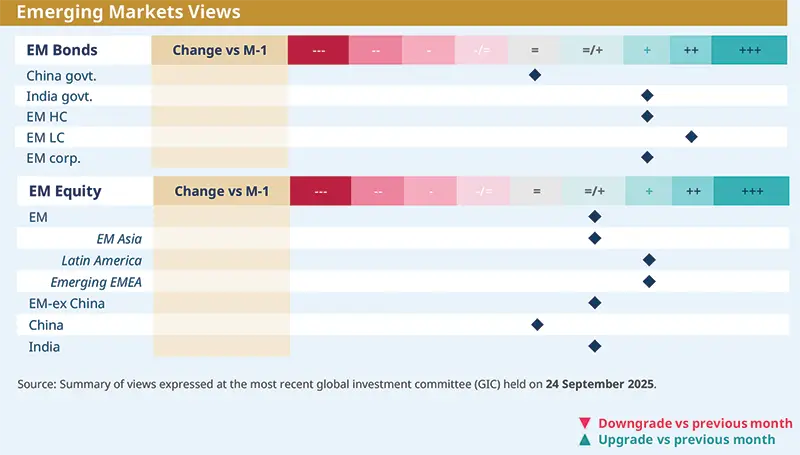 Emerging Markets Views

| EM Bonds | Change vs M-1 | --- | -- | - | -/= | = | =/+ | + | ++ | +++ |
|---|---|---|---|---|---|---|---|---|---|---|
| China govt. | | | | | | ◆ | | | | |
| India govt. | | | | | | | | ◆ | | |
| EM HC | | | | | | | | ◆ | | |
| EM LC | | | | | | | | | ◆ | |
| EM corp. | | | | | | | | ◆ | | |

| EM Equity | Change vs M-1 | --- | -- | - | -/= | = | =/+ | + | ++ | +++ |
|---|---|---|---|---|---|---|---|---|---|---|
| EM | | | | | | | ◆ | | | |
| EM Asia | | | | | | | ◆ | | | |
| Latin America | | | | | | | | ◆ | | |
| Emerging EMEA | | | | | | | | ◆ | | |
| EM-ex China | | | | | | | ◆ | | | |
| China | | | | | | ◆ | | | | |
| India | | | | | | | ◆ | | | |

Source: Summary of views expressed at the most recent global investment committee (GIC) held on 24 September 2025.

▼ Downgrade vs previous month
▲ Upgrade vs previous month